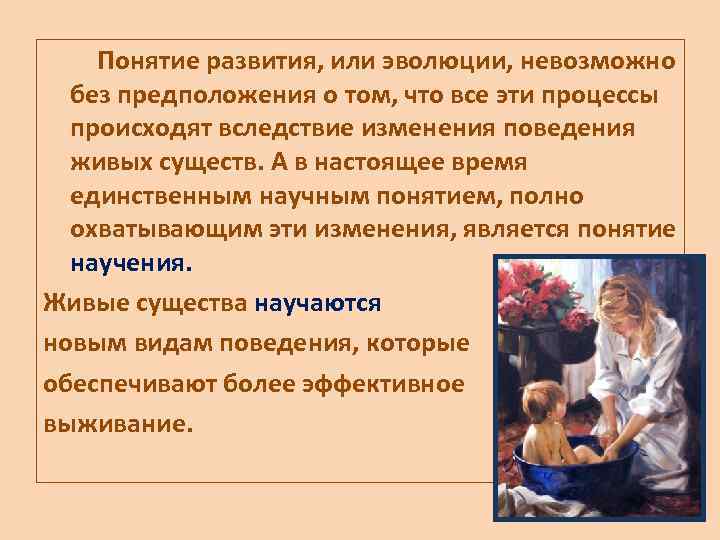 Понятие развития, или эволюции, невозможно без предположения о том, что все эти процессы происходят вследствие изменения поведения живых существ. А в настоящее время единственным научным понятием, полно охватывающим эти изменения, является понятие научения.

Живые существа научаются новым видам поведения, которые обеспечивают более эффективное выживание.